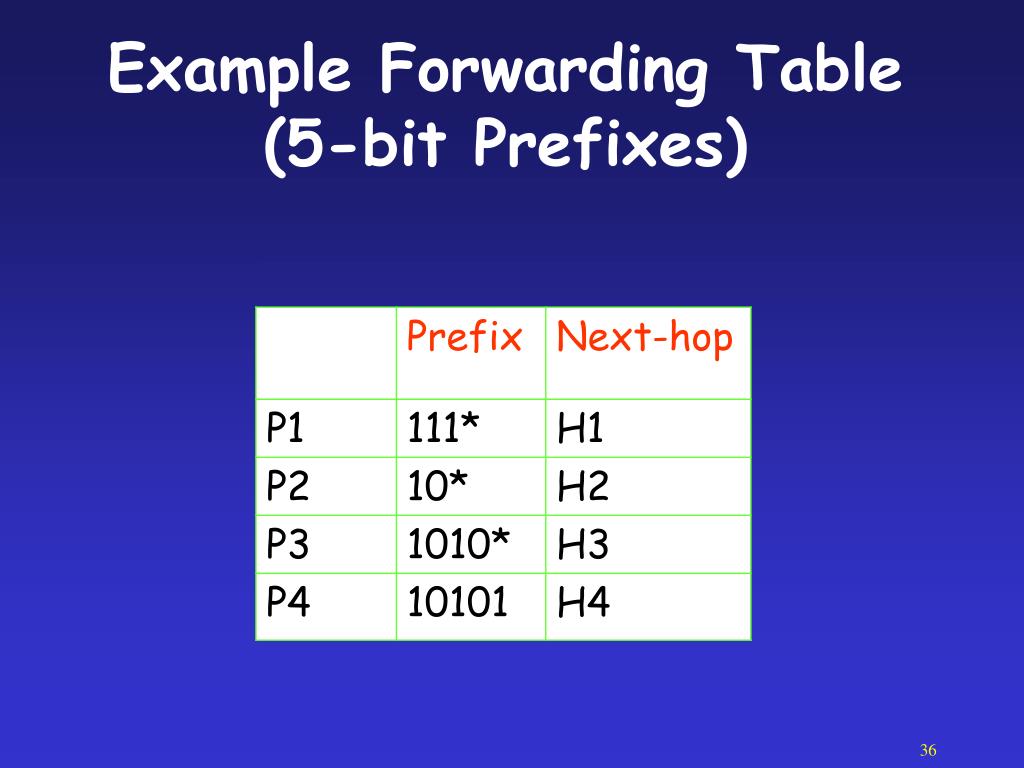 Example Forwarding Table (5-bit Prefixes)

| | Prefix | Next-hop |
|---|---|---|
| P1 | 111* | H1 |
| P2 | 10* | H2 |
| P3 | 1010* | H3 |
| P4 | 10101 | H4 |

36